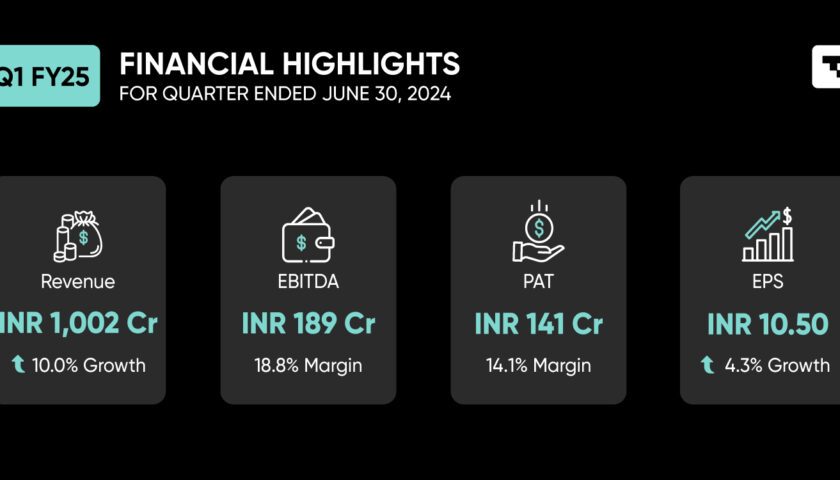 Q1 FY25

FINANCIAL HIGHLIGHTS
FOR QUARTER ENDED JUNE 30, 2024

Revenue
INR 1,002 Cr
10.0% Growth

EBITDA
INR 189 Cr
18.8% Margin

PAT
INR 141 Cr
14.1% Margin

EPS
INR 10.50
4.3% Growth